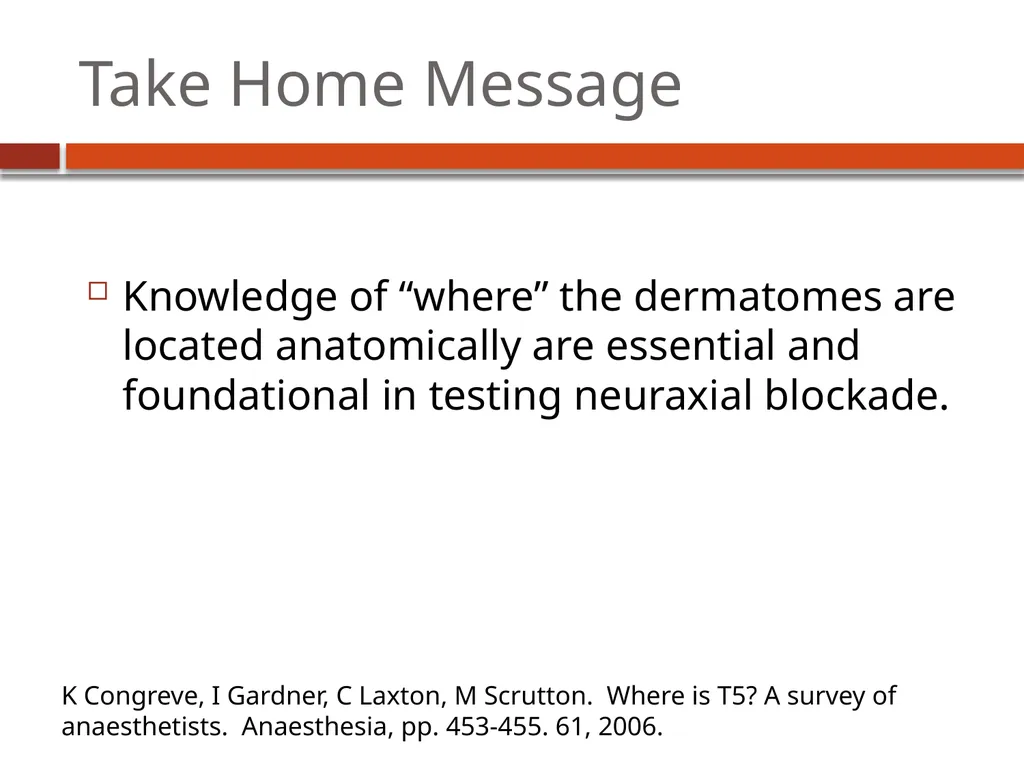 Take Home Message

Knowledge of “where” the dermatomes are located anatomically are essential and foundational in testing neuraxial blockade.

K Congreve, I Gardner, C Laxton, M Scrutton. Where is T5? A survey of anaesthetists. Anaesthesia, pp. 453-455. 61, 2006.